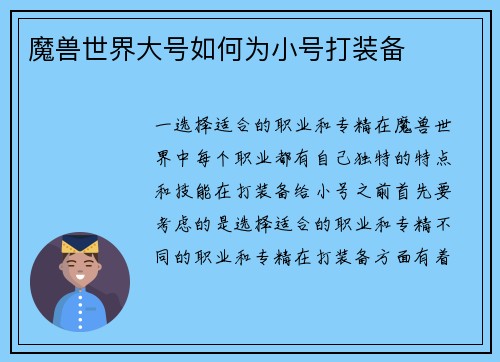 魔兽世界大号如何为小号打装备

一选择适合的职业和专精在魔兽世界中每个职业都有自己独特的特点和技能在打装备给小号之前首先要考虑的是选择适合的职业和专精不同的职业和专精在打装备方面有着